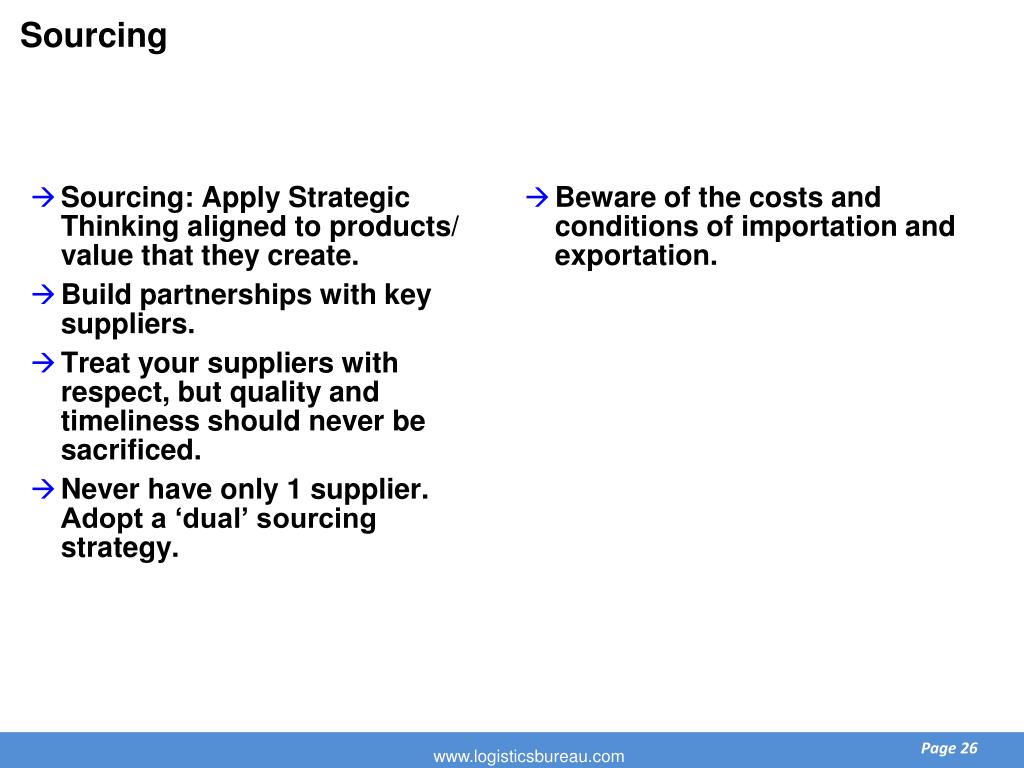 Sourcing

→ Sourcing: Apply Strategic Thinking aligned to products/ value that they create.

→ Build partnerships with key suppliers.

→ Treat your suppliers with respect, but quality and timeliness should never be sacrificed.

→ Never have only 1 supplier. Adopt a ‘dual’ sourcing strategy.

→ Beware of the costs and conditions of importation and exportation.

www.logisticsbureau.com

Page 26